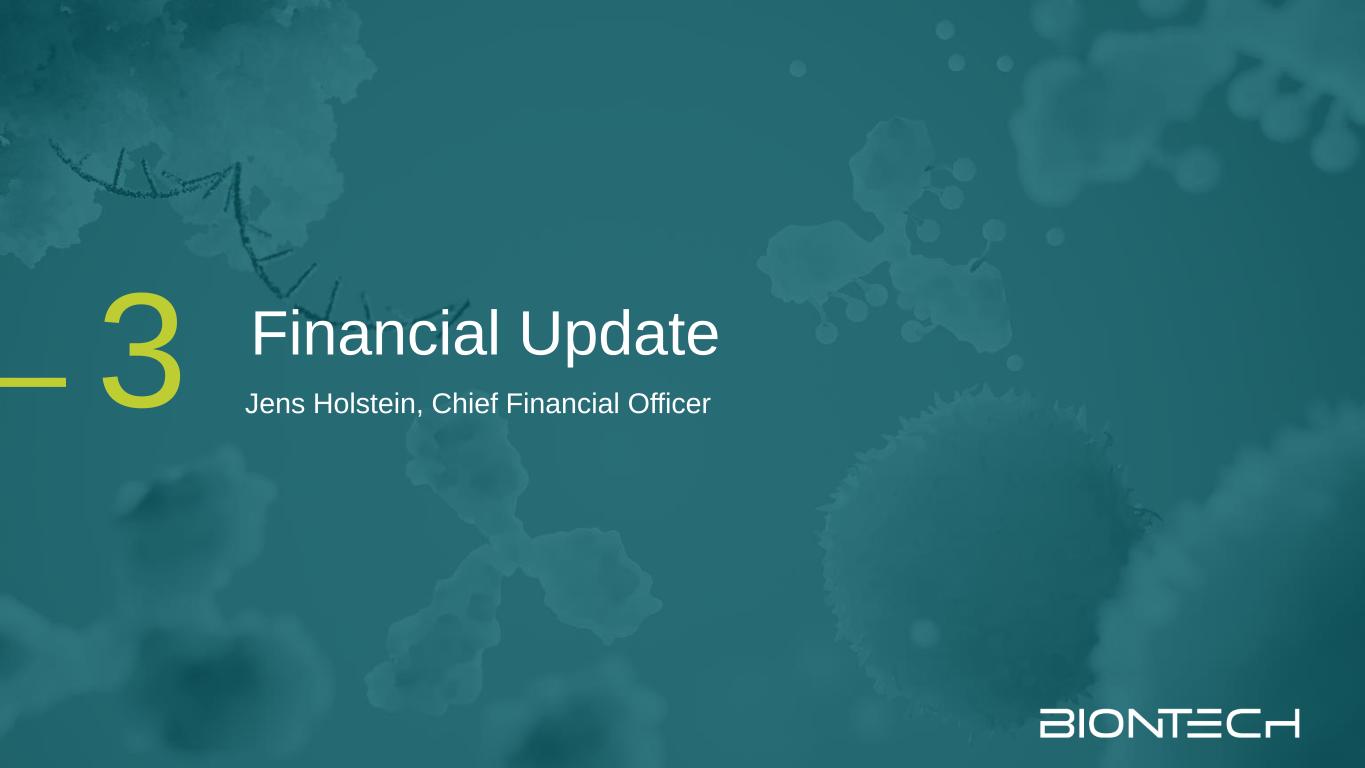 3 Financial Update

Jens Holstein, Chief Financial Officer

BIONTECH